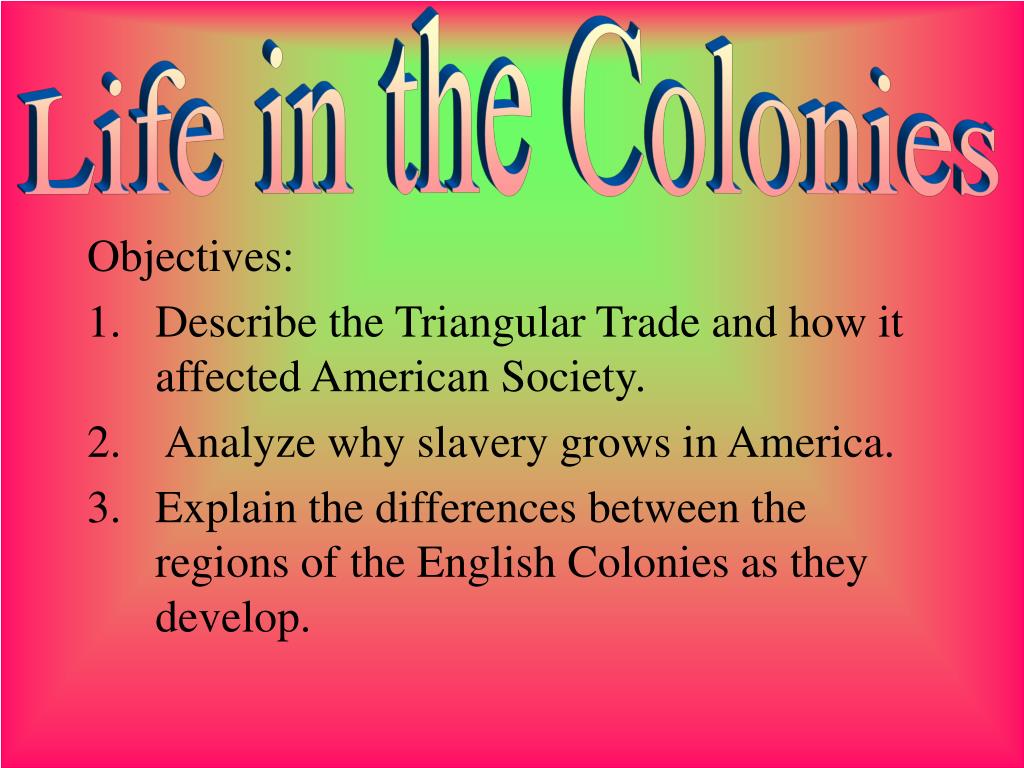 Life in the Colonies

Objectives:

1. Describe the Triangular Trade and how it affected American Society.
2. Analyze why slavery grows in America.
3. Explain the differences between the regions of the English Colonies as they develop.